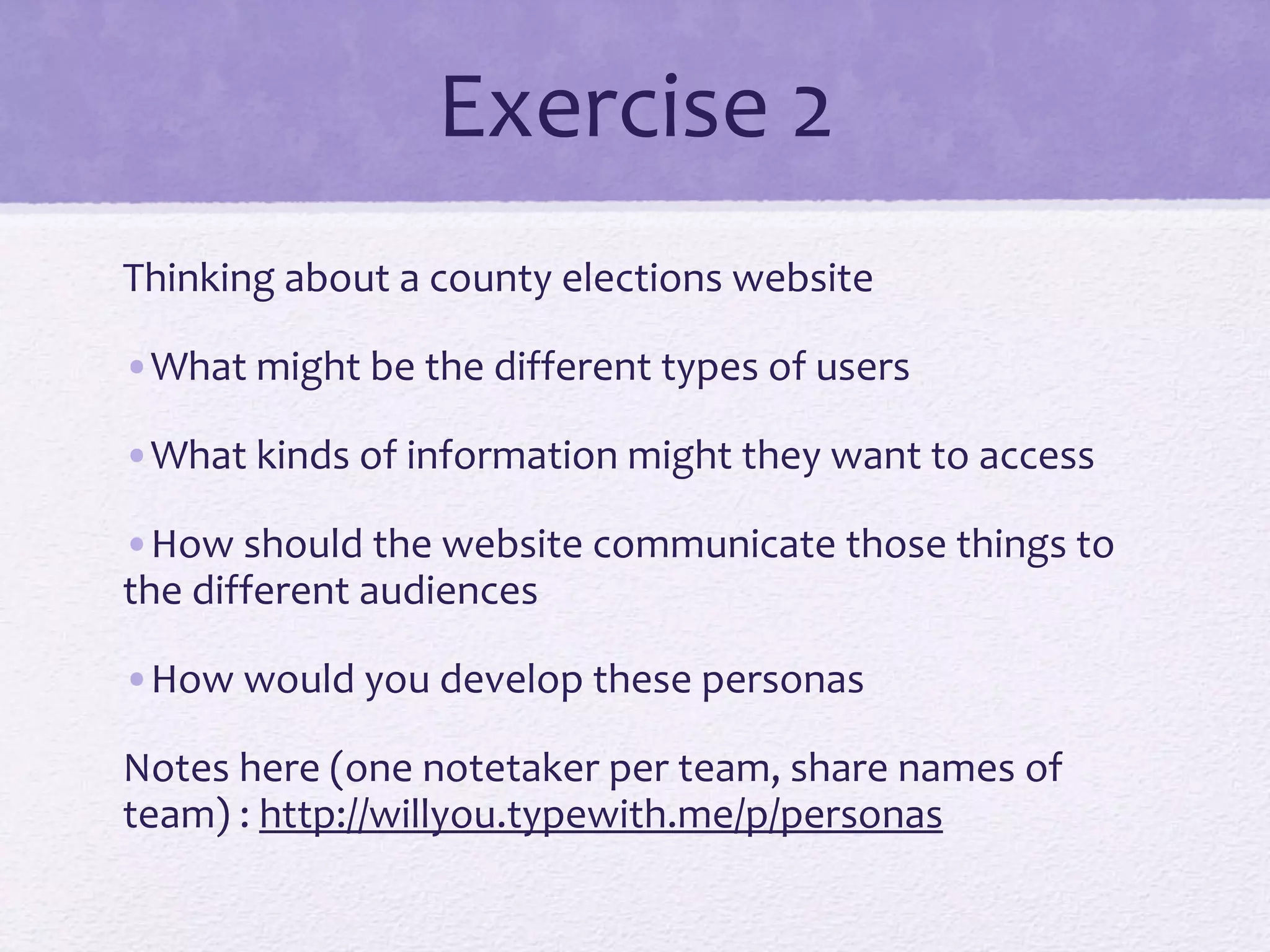 Exercise 2

Thinking about a county elections website

• What might be the different types of users

• What kinds of information might they want to access

• How should the website communicate those things to the different audiences

• How would you develop these personas

Notes here (one notetaker per team, share names of team) : http://willyou.typewith.me/p/personas